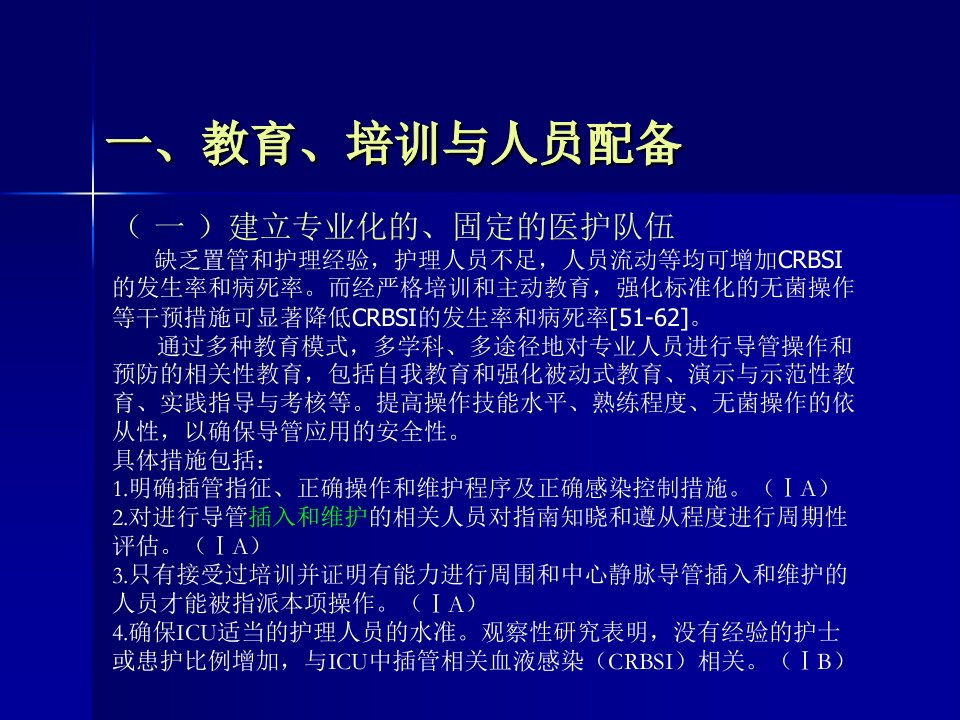 一、教育、培训与人员配备

（一）建立专业化的、固定的医护队伍

缺乏置管和护理经验，护理人员不足，人员流动等均可增加CRBSI的发生率和病死率。而经严格培训和主动教育，强化标准化的无菌操作等干预措施可显著降低CRBSI的发生率和病死率[51-62]。

通过多种教育模式，多学科、多途径地对专业人员进行导管操作和预防的相关性教育，包括自我教育和强化被动式教育、演示与示范性教育、实践指导与考核等。提高操作技能水平、熟练程度、无菌操作的依从性，以确保导管应用的安全性。

具体措施包括：

1.明确插管指征、正确操作和维护程序及正确感染控制措施。（ⅠA）

2.对进行导管插入和维护的相关人员对指南知晓和遵从程度进行周期性评估。（ⅠA）

3.只有接受过培训并证明有能力进行周围和中心静脉导管插入和维护的人员才能被指派本项操作。（ⅠA）

4.确保ICU适当的护理人员的水准。观察性研究表明，没有经验的护士或患护比例增加，与ICU中插管相关血液感染（CRBSI）相关。（ⅠB）